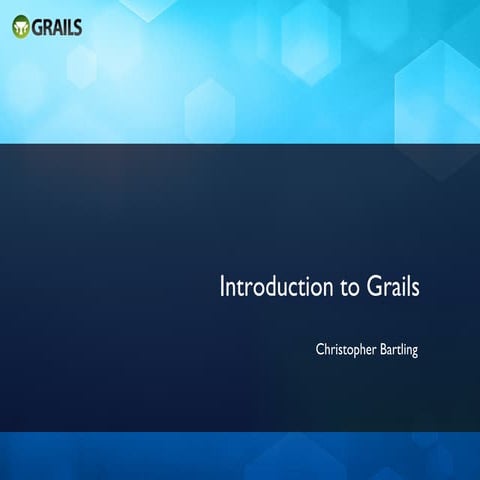 GRAILS

Introduction to Grails

Christopher Bartling